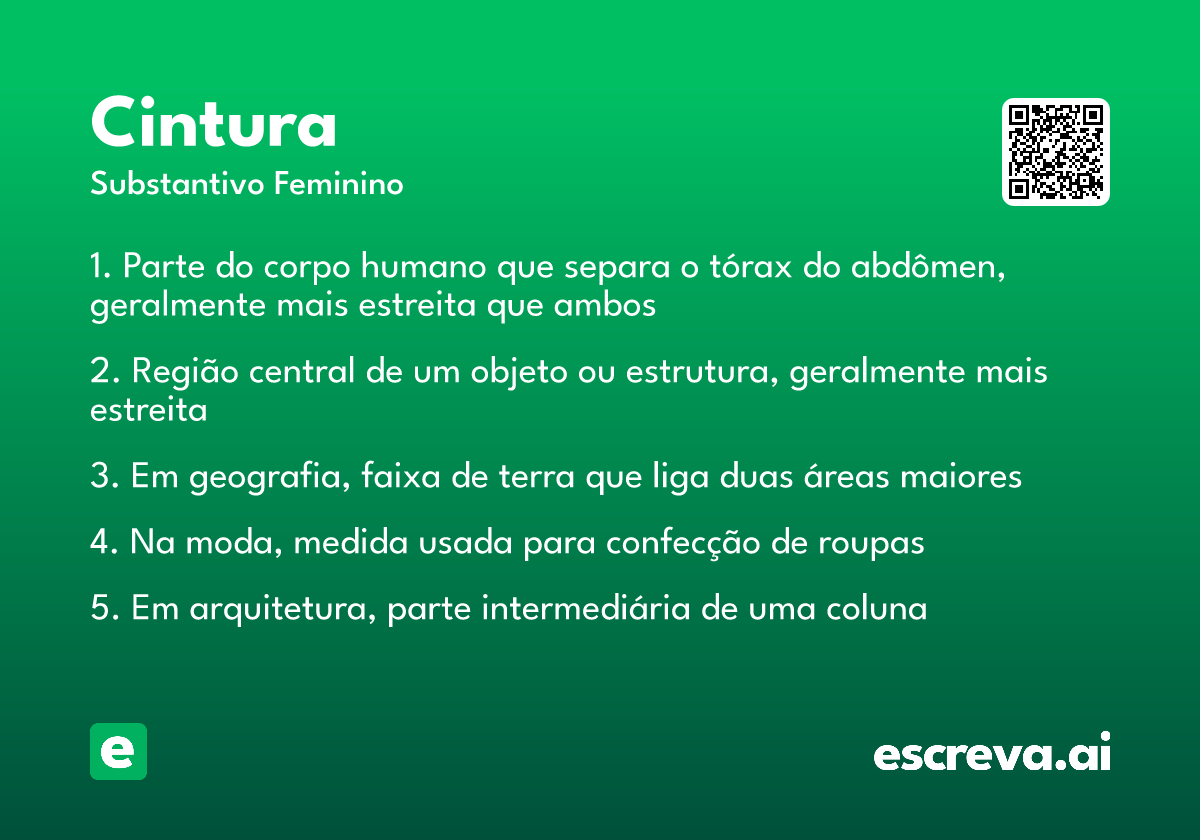 Cintura
Substantivo Feminino

1. Parte do corpo humano que separa o tórax do abdômen, geralmente mais estreita que ambos

2. Região central de um objeto ou estrutura, geralmente mais estreita

3. Em geografia, faixa de terra que liga duas áreas maiores

4. Na moda, medida usada para confecção de roupas

5. Em arquitetura, parte intermediária de uma coluna

e

escreva.ai